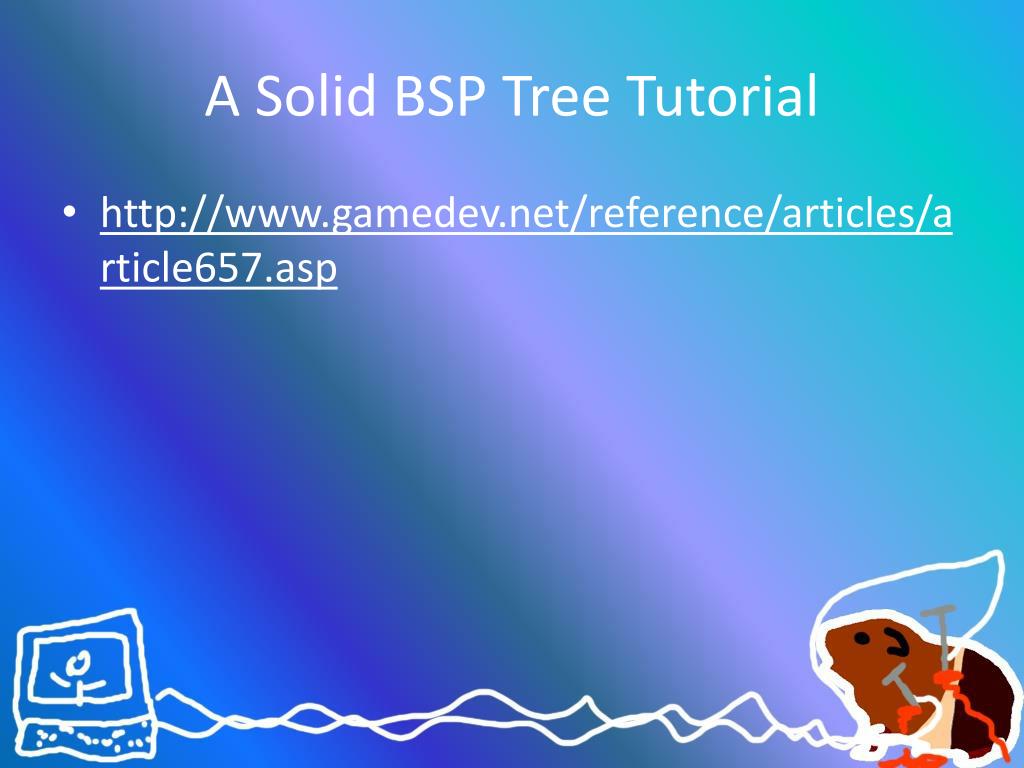 A Solid BSP Tree Tutorial

• http://www.gamedev.net/reference/articles/article657.asp